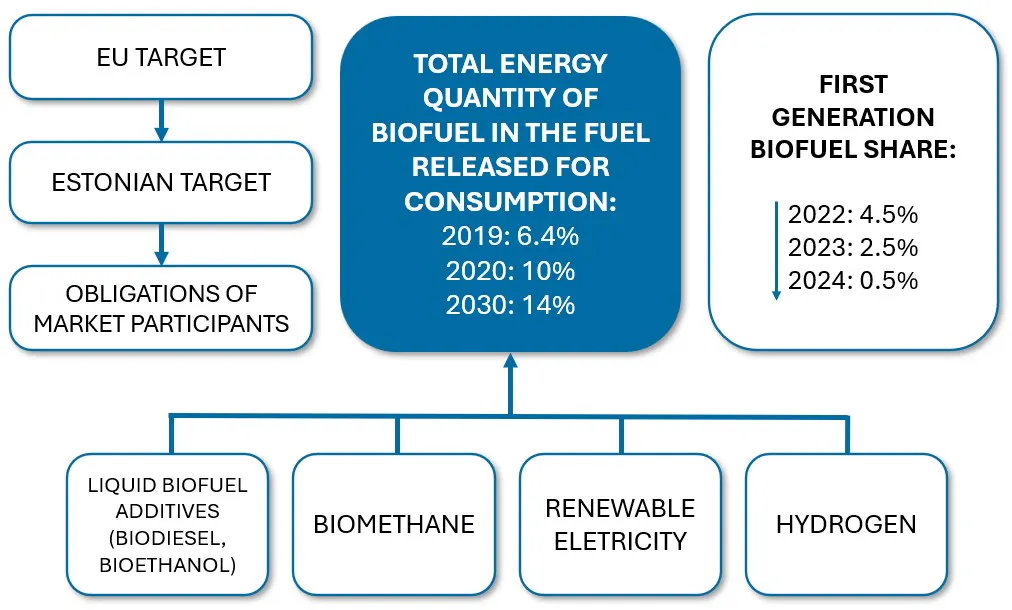 EU TARGET

ESTONIAN TARGET

OBLIGATIONS OF MARKET PARTICIPANTS

TOTAL ENERGY QUANTITY OF BIOFUEL IN THE FUEL RELEASED FOR CONSUMPTION:
2019: 6.4%
2020: 10%
2030: 14%

FIRST GENERATION BIOFUEL SHARE:

2022: 4.5%
2023: 2.5%
2024: 0.5%

LIQUID BIOFUEL ADDITIVES (BIODIESEL, BIOETHANOL)

BIOMETHANE

RENEWABLE ELETRICITY

HYDROGEN